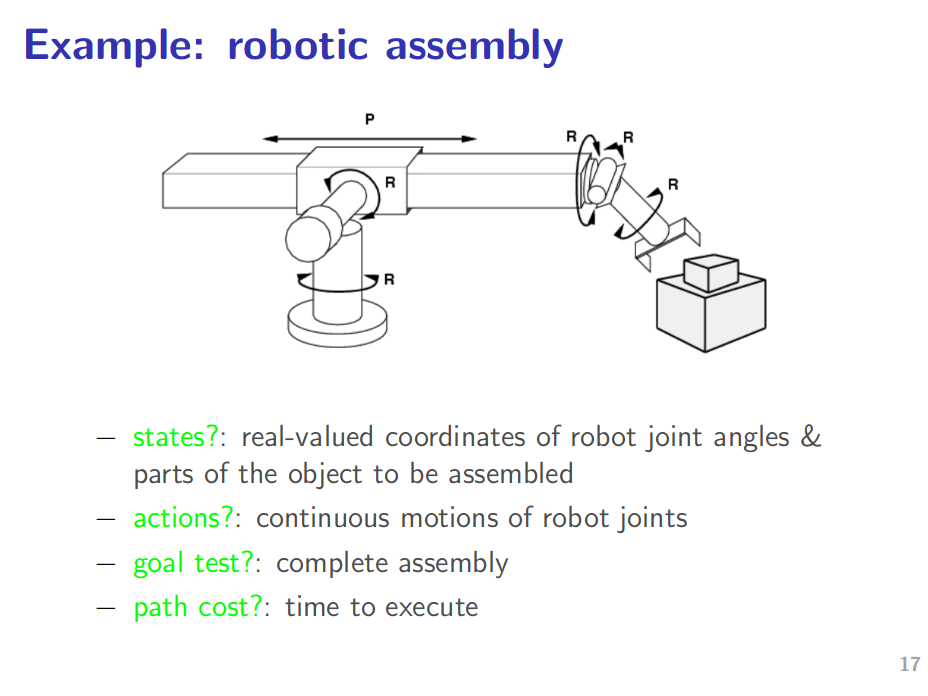 Example: robotic assembly

P

R

R

R

R

R

R

– states?: real-valued coordinates of robot joint angles & parts of the object to be assembled
– actions?: continuous motions of robot joints
– goal test?: complete assembly
– path cost?: time to execute

17